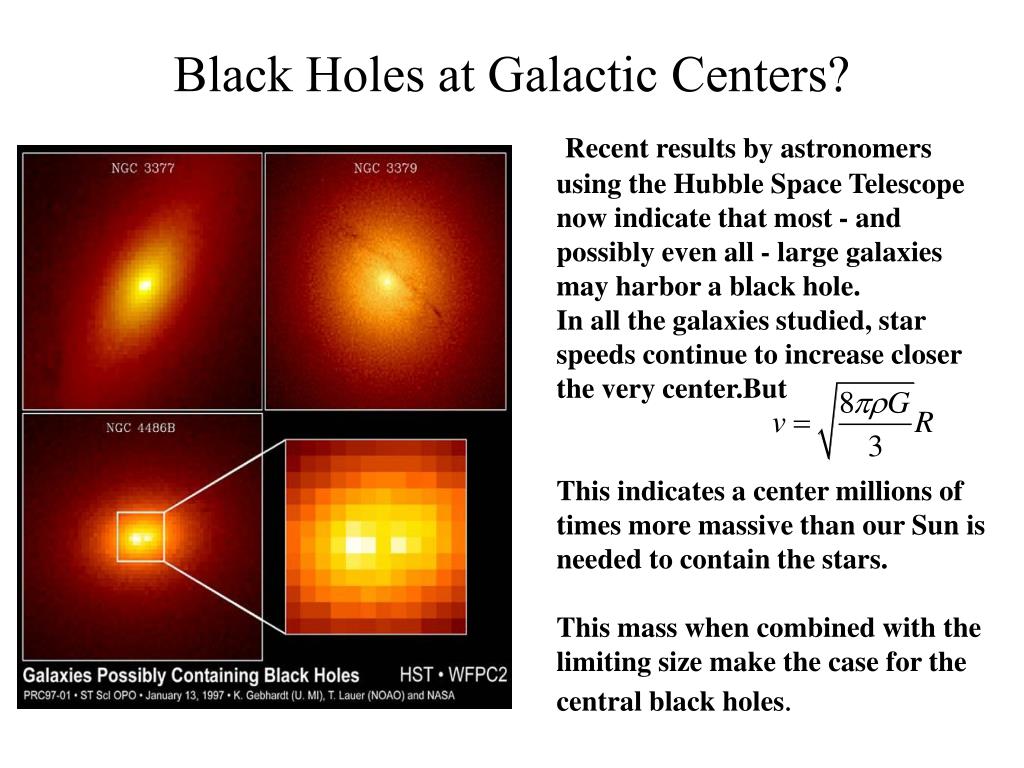 Black Holes at Galactic Centers?

NGC 3377

NGC 3379

NGC 4486B

Galaxies Possibly Containing Black Holes

HST • WFPC2

PRC97-01 • ST ScI OPO • January 13, 1997 • K. Gebhardt (U. MI), T. Lauer (NOAO) and NASA

Recent results by astronomers using the Hubble Space Telescope now indicate that most - and possibly even all - large galaxies may harbor a black hole.
In all the galaxies studied, star speeds continue to increase closer the very center.But

$v = \sqrt{\frac{8\pi\rho G}{3}}R$

This indicates a center millions of times more massive than our Sun is needed to contain the stars.

This mass when combined with the limiting size make the case for the central black holes.